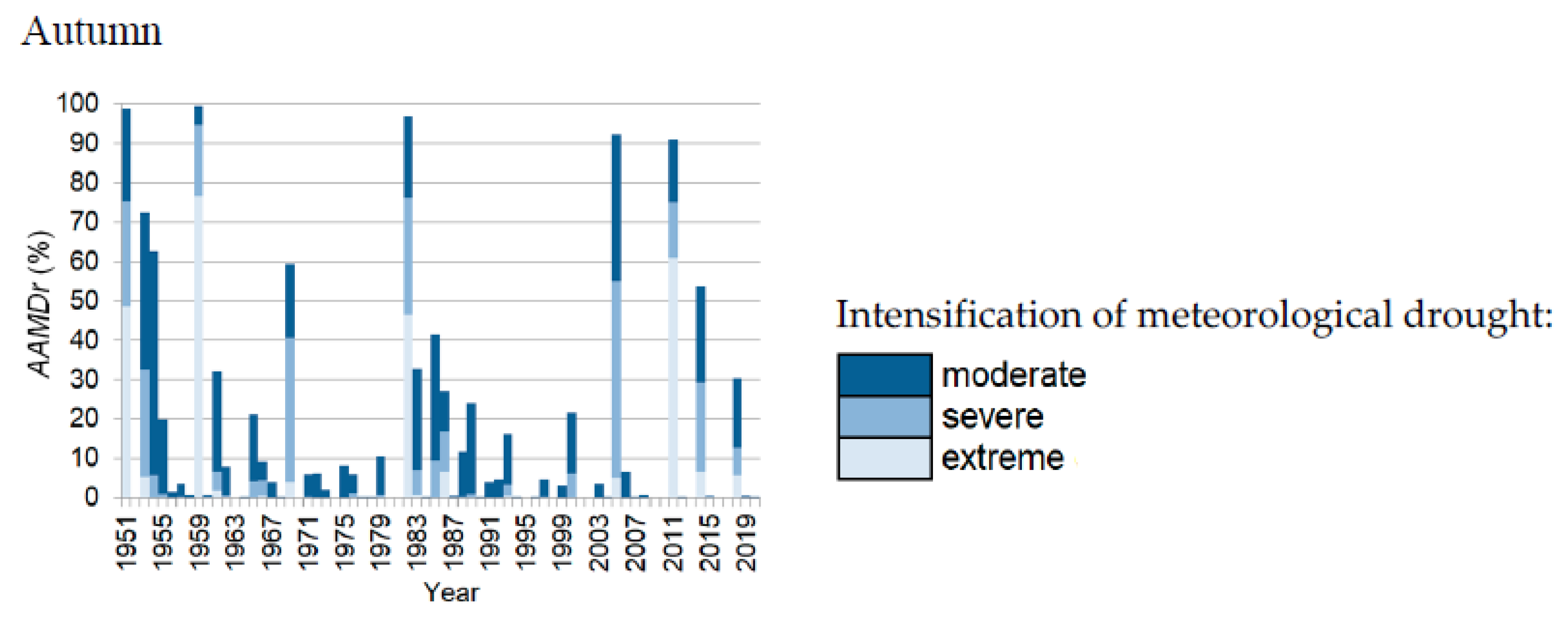 Autumn

100
90
80
70
60
50
40
30
20
10
0

AAMDr (%)

1951
1955
1959
1963
1967
1971
1975
1979
1983
1987
1991
1995
1999
2003
2007
2011
2015
2019

Year

Intensification of meteorological drought:
moderate
severe
extreme